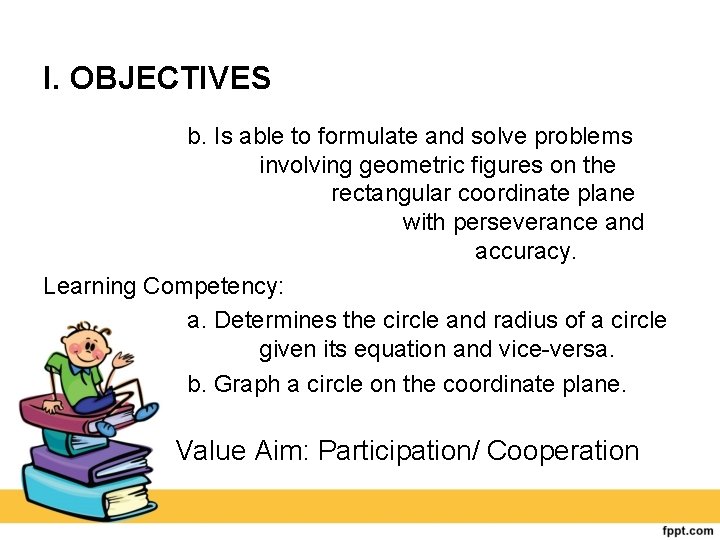 I. OBJECTIVES

b. Is able to formulate and solve problems involving geometric figures on the rectangular coordinate plane with perseverance and accuracy.

Learning Competency:

a. Determines the circle and radius of a circle given its equation and vice-versa.

b. Graph a circle on the coordinate plane.

Value Aim: Participation/ Cooperation

fppt.com